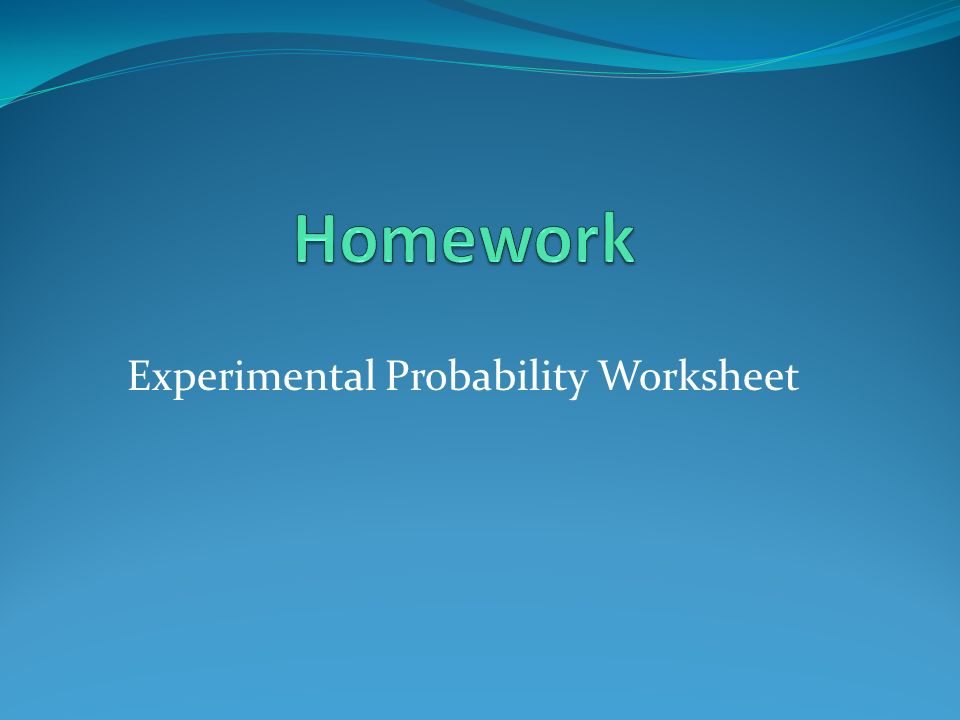 Homework

Experimental Probability Worksheet